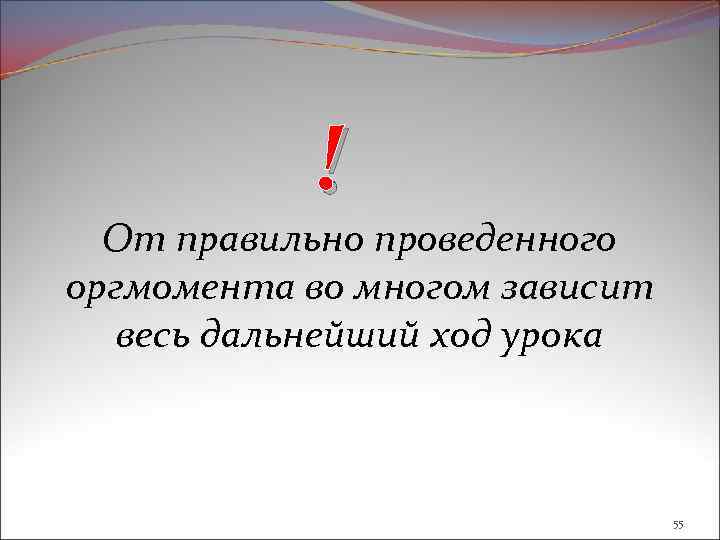 !

От правильно проведенного оргмомента во многом зависит весь дальнейший ход урока

55